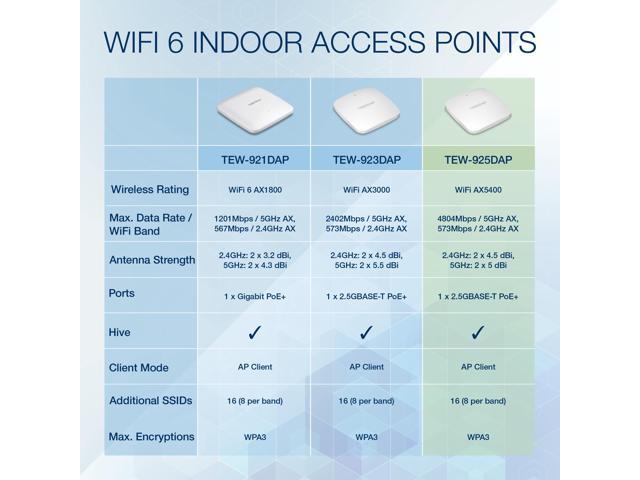 WIFI 6 INDOOR ACCESS POINTS

| | TEW-921DAP | TEW-923DAP | TEW-925DAP |
|---|---|---|---|
| Wireless Rating | WiFi 6 AX1800 | WiFi AX3000 | WiFi AX5400 |
| Max. Data Rate / WiFi Band | 1201Mbps / 5GHz AX, 567Mbps / 2.4GHz AX | 2402Mbps / 5GHz AX, 573Mbps / 2.4GHz AX | 4804Mbps / 5GHz AX, 573Mbps / 2.4GHz AX |
| Antenna Strength | 2.4GHz: 2 x 3.2 dBi, 5GHz: 2 x 4.3 dBi | 2.4GHz: 2 x 4.5 dBi, 5GHz: 2 x 5.5 dBi | 2.4GHz: 2 x 4.5 dBi, 5GHz: 2 x 5 dBi |
| Ports | 1 x Gigabit PoE+ | 1 x 2.5GBASE-T PoE+ | 1 x 2.5GBASE-T PoE+ |
| Hive | ✓ | ✓ | ✓ |
| Client Mode | AP Client | AP Client | AP Client |
| Additional SSIDs | 16 (8 per band) | 16 (8 per band) | 16 (8 per band) |
| Max. Encryptions | WPA3 | WPA3 | WPA3 |